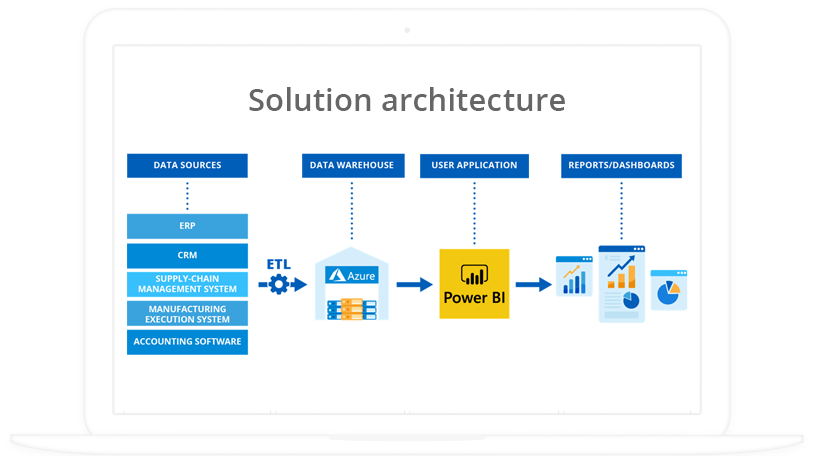 Solution architecture

DATA SOURCES

ERP

CRM

SUPPLY-CHAIN MANAGEMENT SYSTEM

MANUFACTURING EXECUTION SYSTEM

ACCOUNTING SOFTWARE

ETL

DATA WAREHOUSE

Azure

USER APPLICATION

Power BI

REPORTS/DASHBOARDS